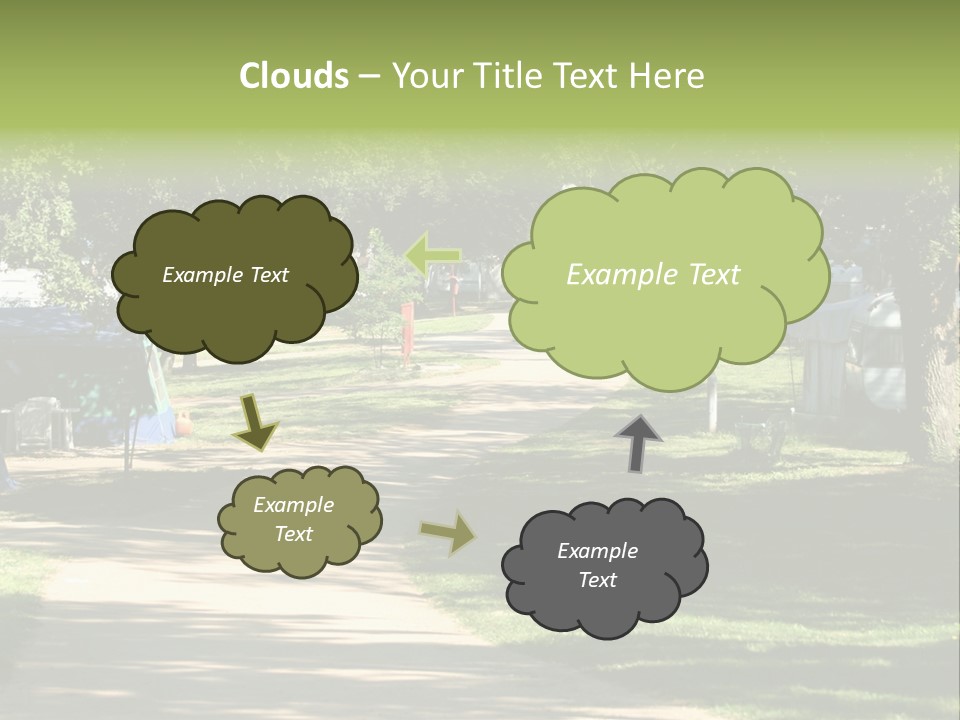 Clouds – Your Title Text Here

Example Text

Example Text

Example Text

Example Text